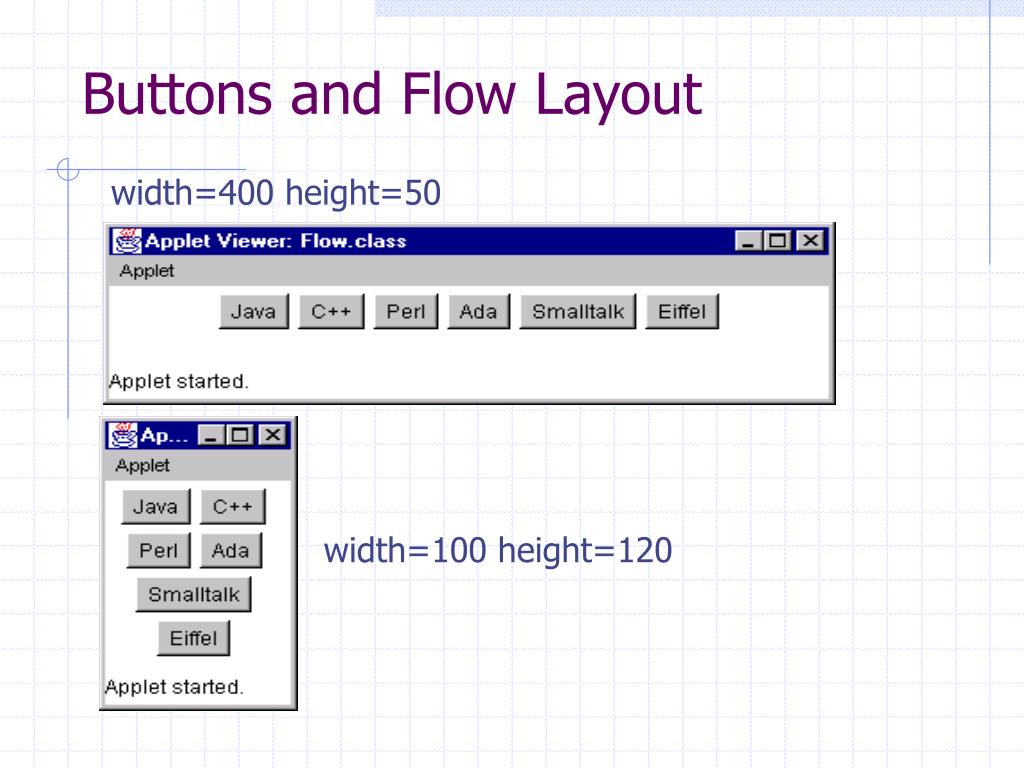 Buttons and Flow Layout

width=400 height=50

Applet Viewer: Flow.class

Applet

Java C++ Perl Ada Smalltalk Eiffel

Applet started.

Ap...

Applet

Java C++

Perl Ada

Smalltalk

Eiffel

Applet started.

width=100 height=120